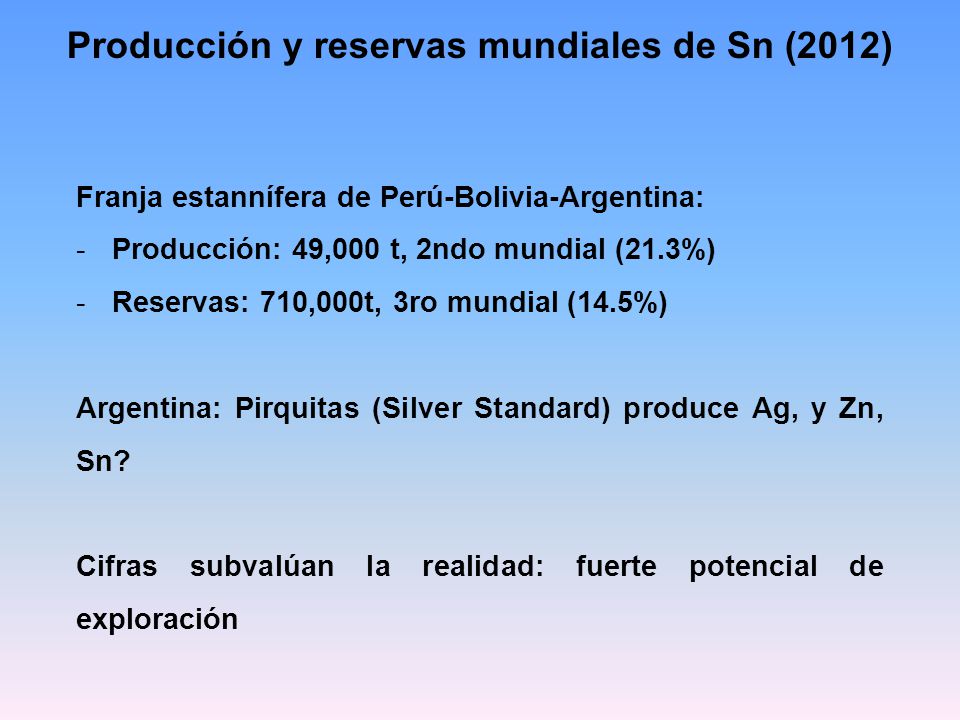 Producción y reservas mundiales de Sn (2012)

Franja estannífera de Perú-Bolivia-Argentina:
- Producción: 49,000 t, 2ndo mundial (21.3%)
- Reservas: 710,000t, 3ro mundial (14.5%)

Argentina: Pirquitas (Silver Standard) produce Ag, y Zn, Sn?

Cifras subvalúan la realidad: fuerte potencial de exploración